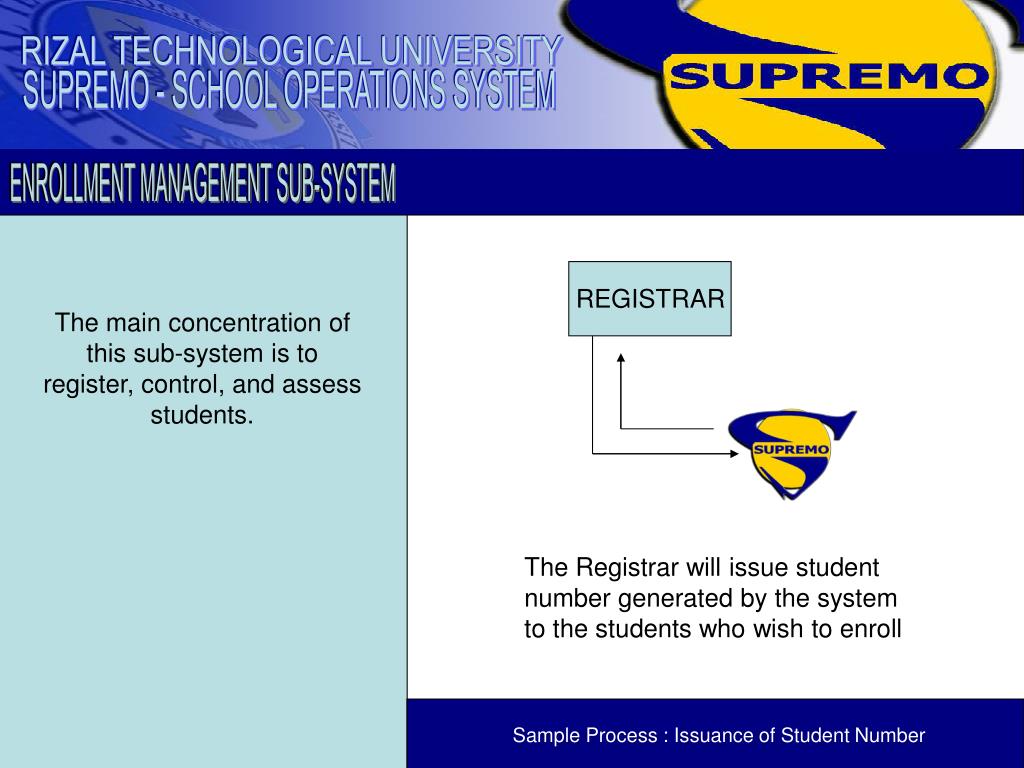 RIZAL TECHNOLOGICAL UNIVERSITY
SUPREMO - SCHOOL OPERATIONS SYSTEM

SUPREMO

ENROLLMENT MANAGEMENT SUB-SYSTEM

The main concentration of this sub-system is to register, control, and assess students.

REGISTRAR

SUPREMO

The Registrar will issue student number generated by the system to the students who wish to enroll

Sample Process : Issuance of Student Number